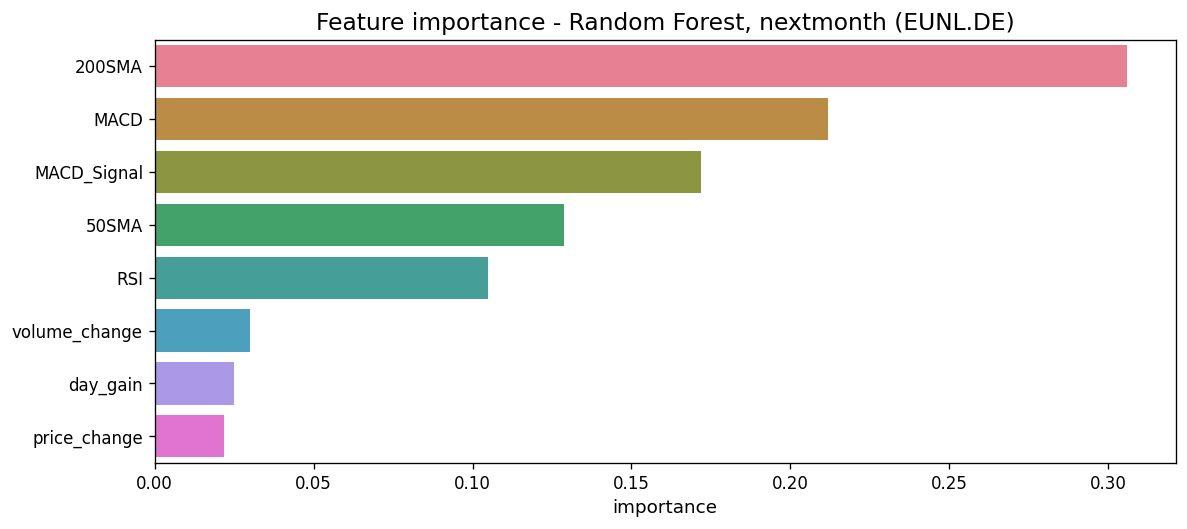 Feature importance - Random Forest, nextmonth (EUNL.DE)

200SMA
MACD
MACD_Signal
50SMA
RSI
volume_change
day_gain
price_change

0.00
0.05
0.10
0.15
0.20
0.25
0.30

importance